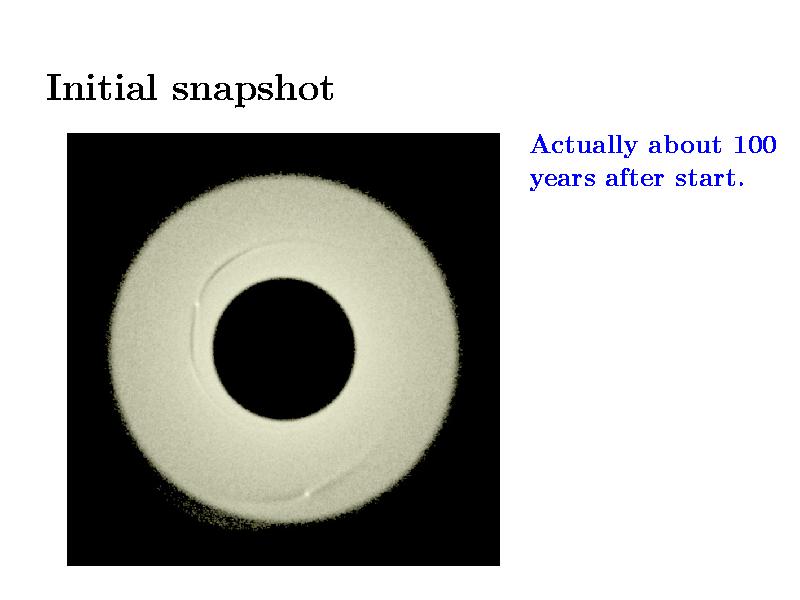 Initial snapshot

Actually about 100 years after start.